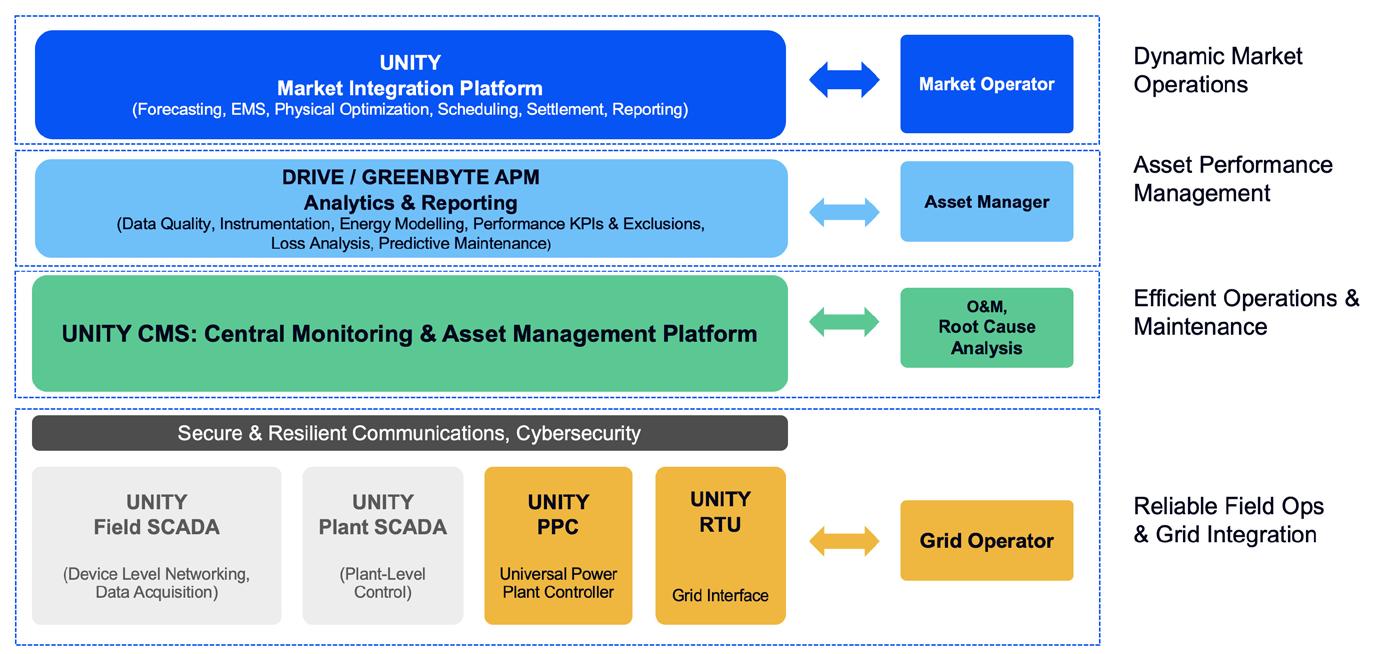 UNITY
Market Integration Platform
(Forecasting, EMS, Physical Optimization, Scheduling, Settlement, Reporting)

Market Operator

Dynamic Market Operations

DRIVE / GREENBYTE APM
Analytics & Reporting
(Data Quality, Instrumentation, Energy Modelling, Performance KPIs & Exclusions, Loss Analysis, Predictive Maintenance)

Asset Manager

Asset Performance Management

UNITY CMS: Central Monitoring & Asset Management Platform

O&M, Root Cause Analysis

Efficient Operations & Maintenance

Secure & Resilient Communications, Cybersecurity

UNITY
Field SCADA
(Device Level Networking, Data Acquisition)

UNITY
Plant SCADA
(Plant-Level Control)

UNITY
PPC
Universal Power Plant Controller

UNITY
RTU
Grid Interface

Grid Operator

Reliable Field Ops & Grid Integration